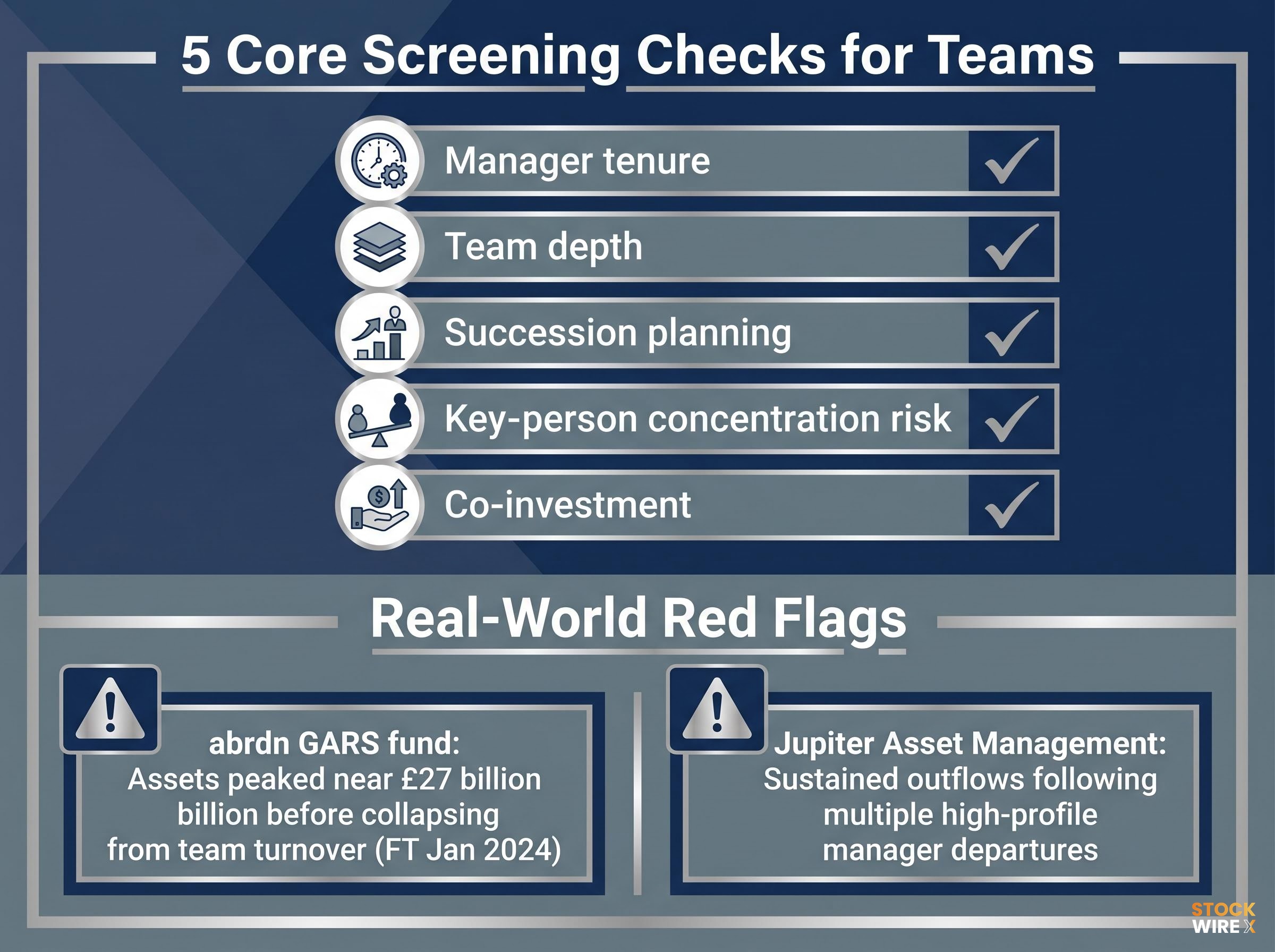 5 Core Screening Checks for Teams

Manager tenure

Team depth

Succession planning

Key-person concentration risk

Co-investment

Real-World Red Flags

abrdn GARS fund:
Assets peaked near £27 billion billion before collapsing from team turnover (FT Jan 2024)

Jupiter Asset Management:
Sustained outflows following multiple high-profile manager departures

STOCK WIRE X